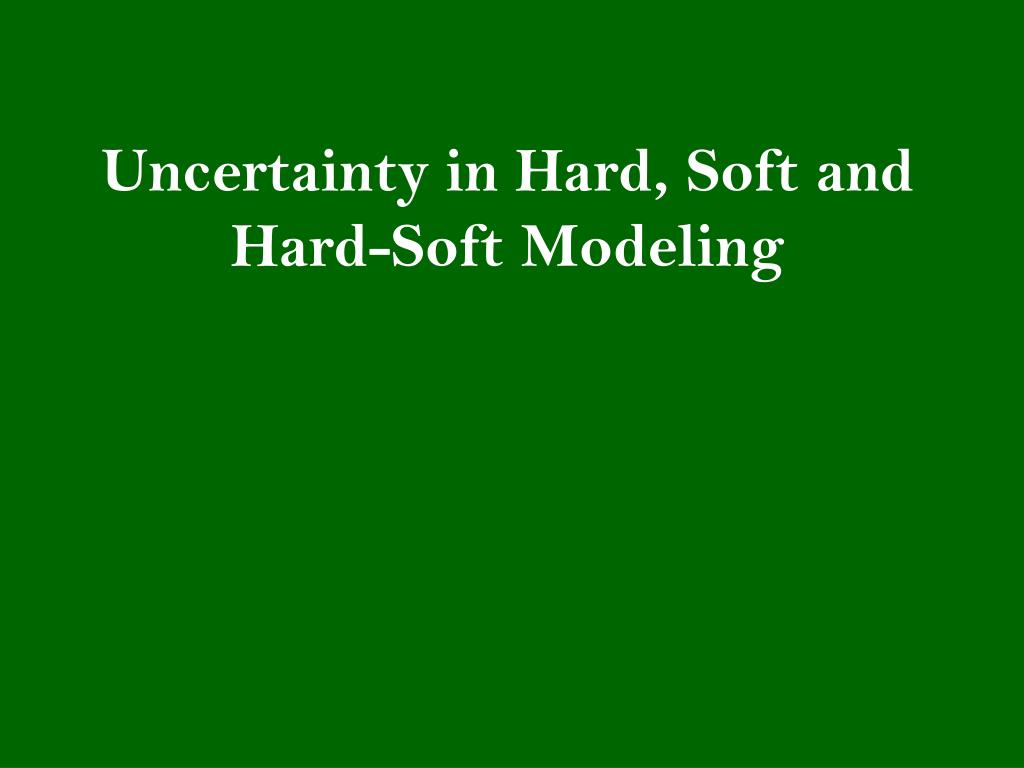 Uncertainty in Hard, Soft and Hard-Soft Modeling